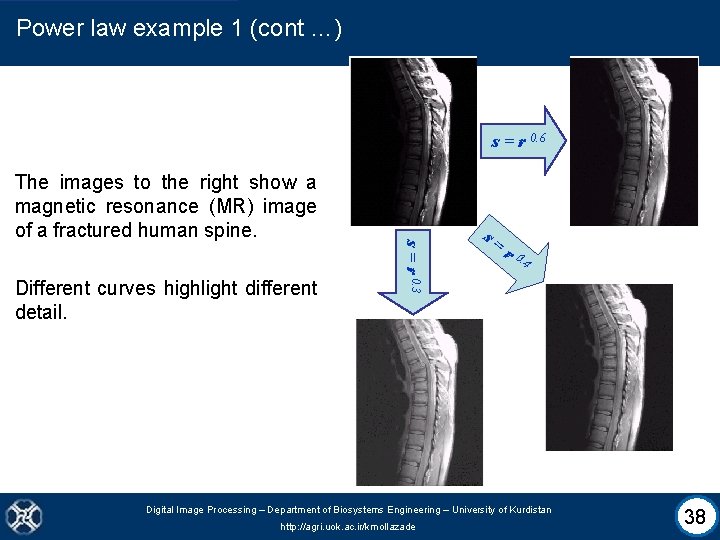 Power law example 1 (cont …)

The images to the right show a magnetic resonance (MR) image of a fractured human spine.

Different curves highlight different detail.

$s = r^{0.6}$

$s = r^{0.4}$

$s = r^{0.3}$

Digital Image Processing – Department of Biosystems Engineering – University of Kurdistan

http://agri.uok.ac.ir/kmollazade

38